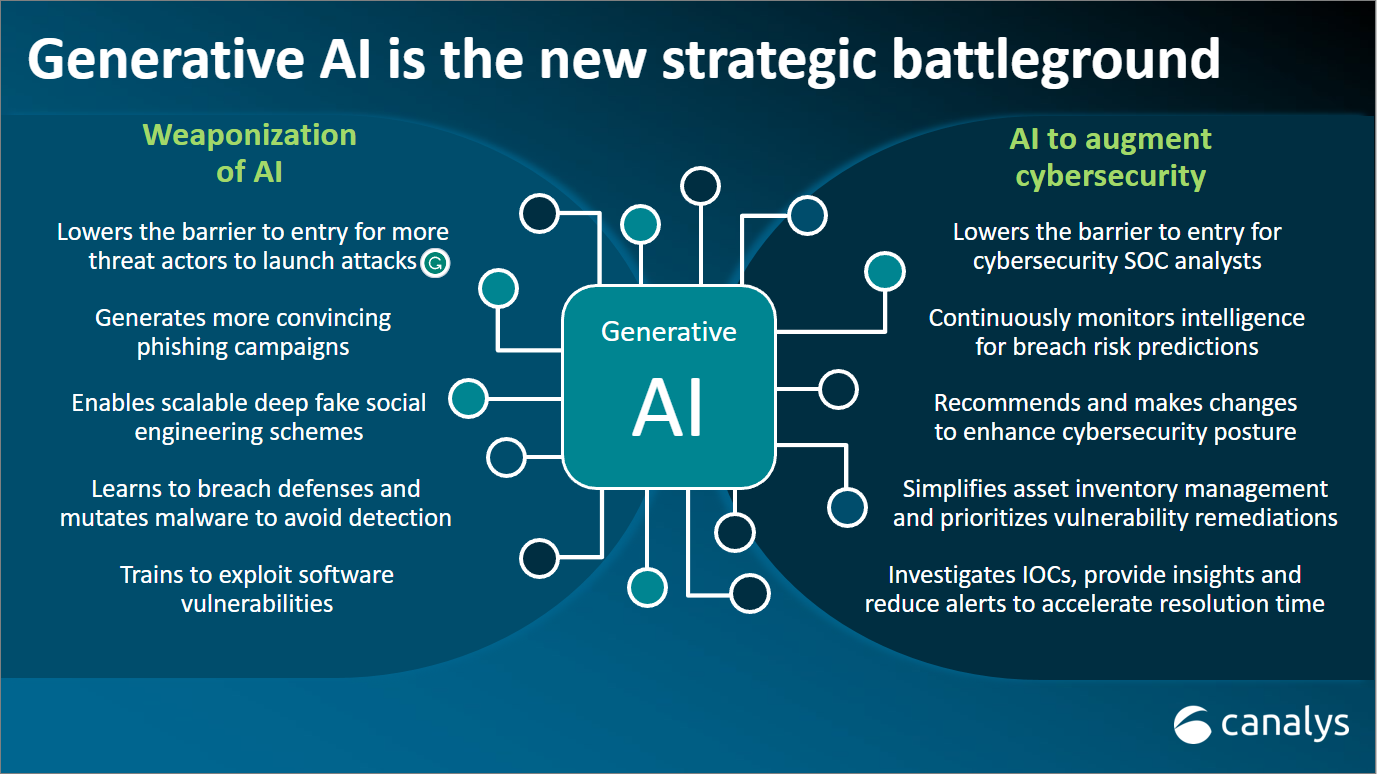 Generative AI is the new strategic battleground

Weaponization of AI

Lowers the barrier to entry for more threat actors to launch attacks

Generates more convincing phishing campaigns

Enables scalable deep fake social engineering schemes

Learns to breach defenses and mutates malware to avoid detection

Trains to exploit software vulnerabilities

Generative

AI

AI to augment cybersecurity

Lowers the barrier to entry for cybersecurity SOC analysts

Continuously monitors intelligence for breach risk predictions

Recommends and makes changes to enhance cybersecurity posture

Simplifies asset inventory management and prioritizes vulnerability remediations

Investigates IOCs, provide insights and reduce alerts to accelerate resolution time

canalys